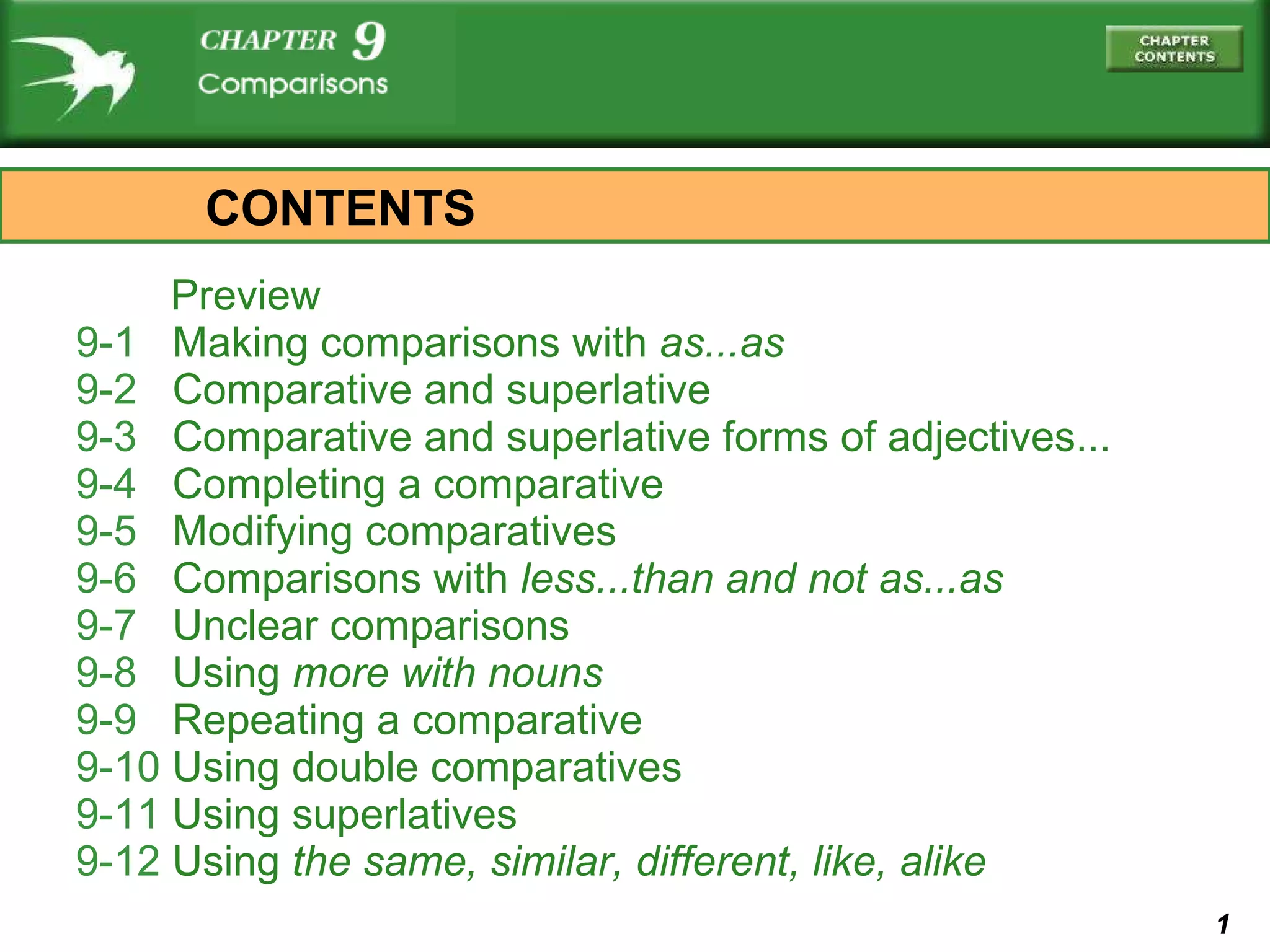 CHAPTER 9
Comparisons

CHAPTER CONTENTS

CONTENTS

Preview
9-1 Making comparisons with as...as
9-2 Comparative and superlative
9-3 Comparative and superlative forms of adjectives...
9-4 Completing a comparative
9-5 Modifying comparatives
9-6 Comparisons with less...than and not as...as
9-7 Unclear comparisons
9-8 Using more with nouns
9-9 Repeating a comparative
9-10 Using double comparatives
9-11 Using superlatives
9-12 Using the same, similar, different, like, alike

1